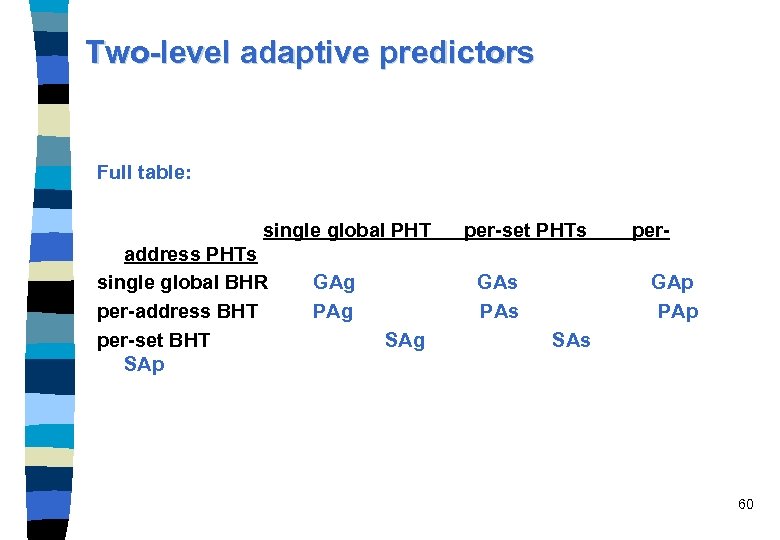 Two-level adaptive predictors

Full table:

| | single global PHT | per-set PHTs | per-address PHTs |
|---|---|---|---|
| single global BHR | GAg | GAs | GAp |
| per-address BHT | PAg | PAs | PAp |
| per-set BHT | SAg | SAs | SAp |

60